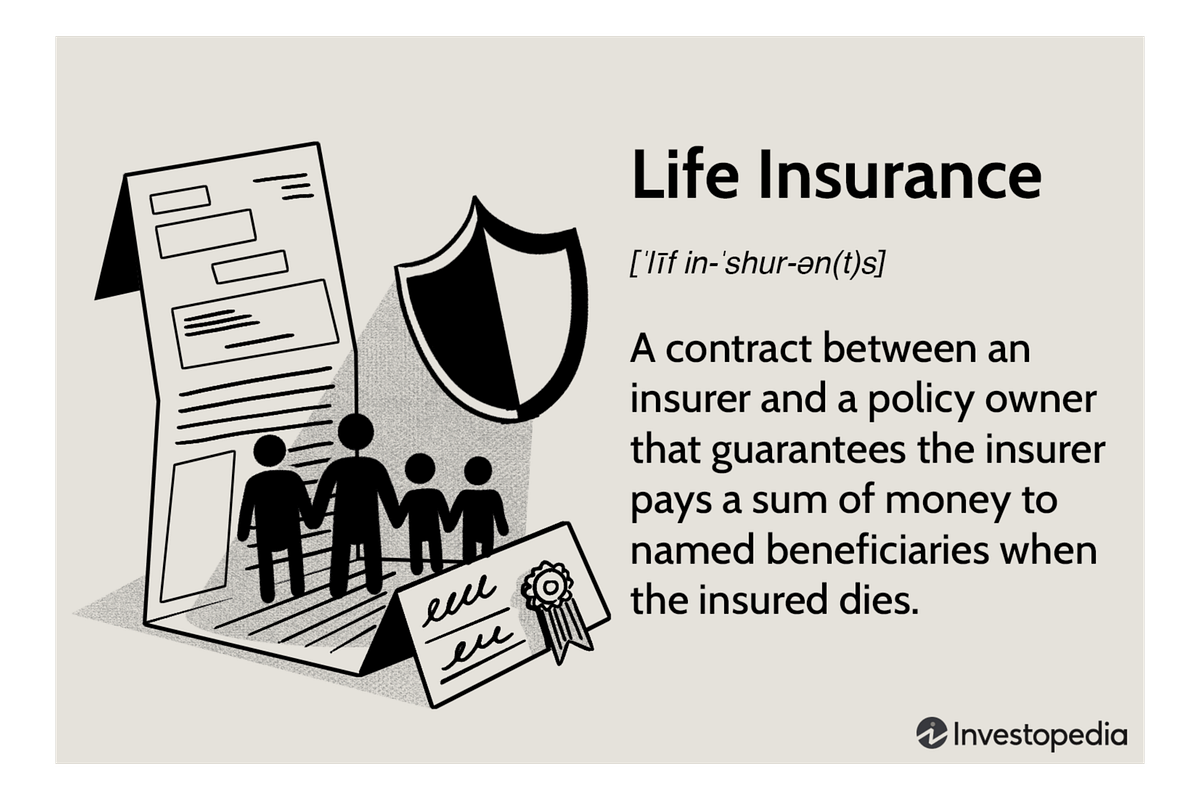 Life Insurance

[ˈlīf in-ˈshur-ən(t)s]

A contract between an insurer and a policy owner that guarantees the insurer pays a sum of money to named beneficiaries when the insured dies.

Investopedia